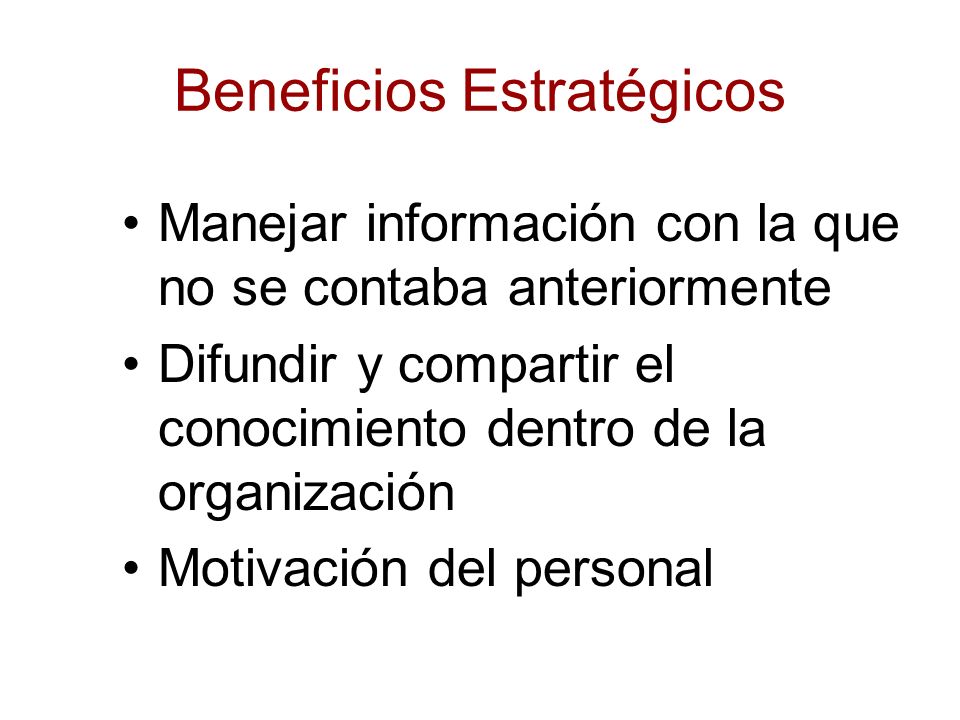 Beneficios Estratégicos

• Manejar información con la que no se contaba anteriormente
• Difundir y compartir el conocimiento dentro de la organización
• Motivación del personal